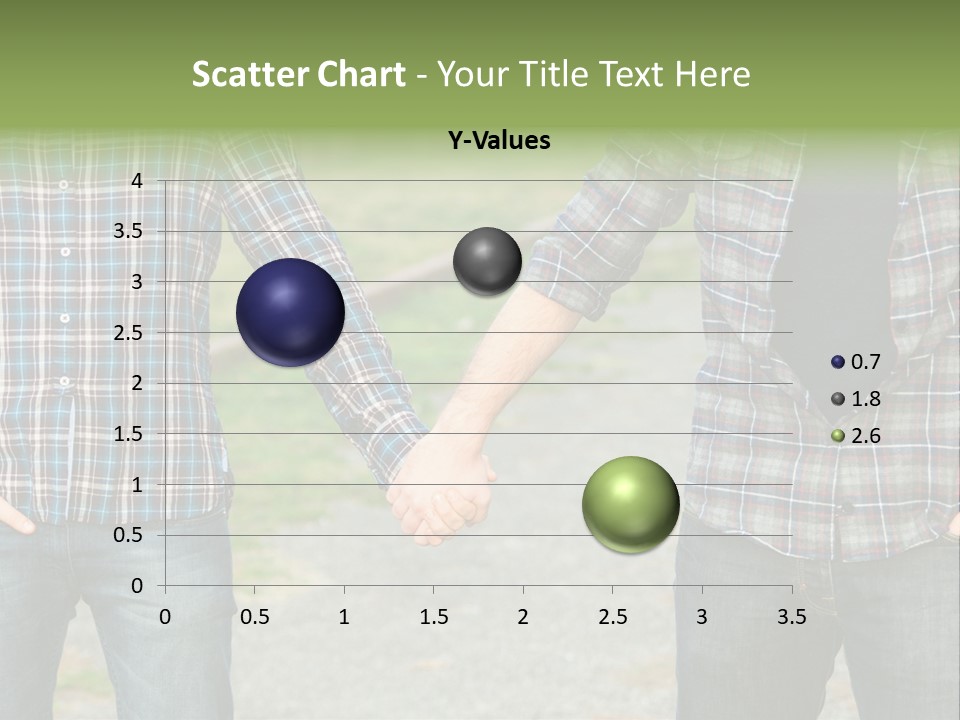 Scatter Chart - Your Title Text Here

Y-Values

4
3.5
3
2.5
2
1.5
1
0.5
0

0 0.5 1 1.5 2 2.5 3 3.5

0.7
1.8
2.6